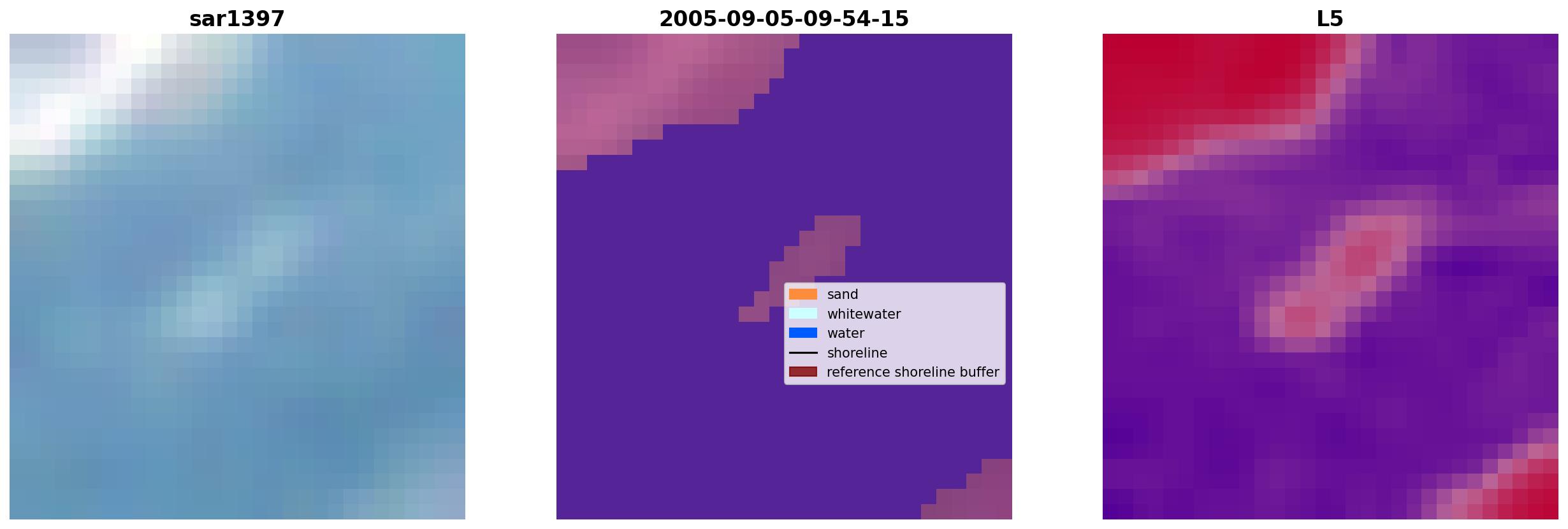 sar1397

2005-09-05-09-54-15

sand
whitewater
water
shoreline
reference shoreline buffer

L5